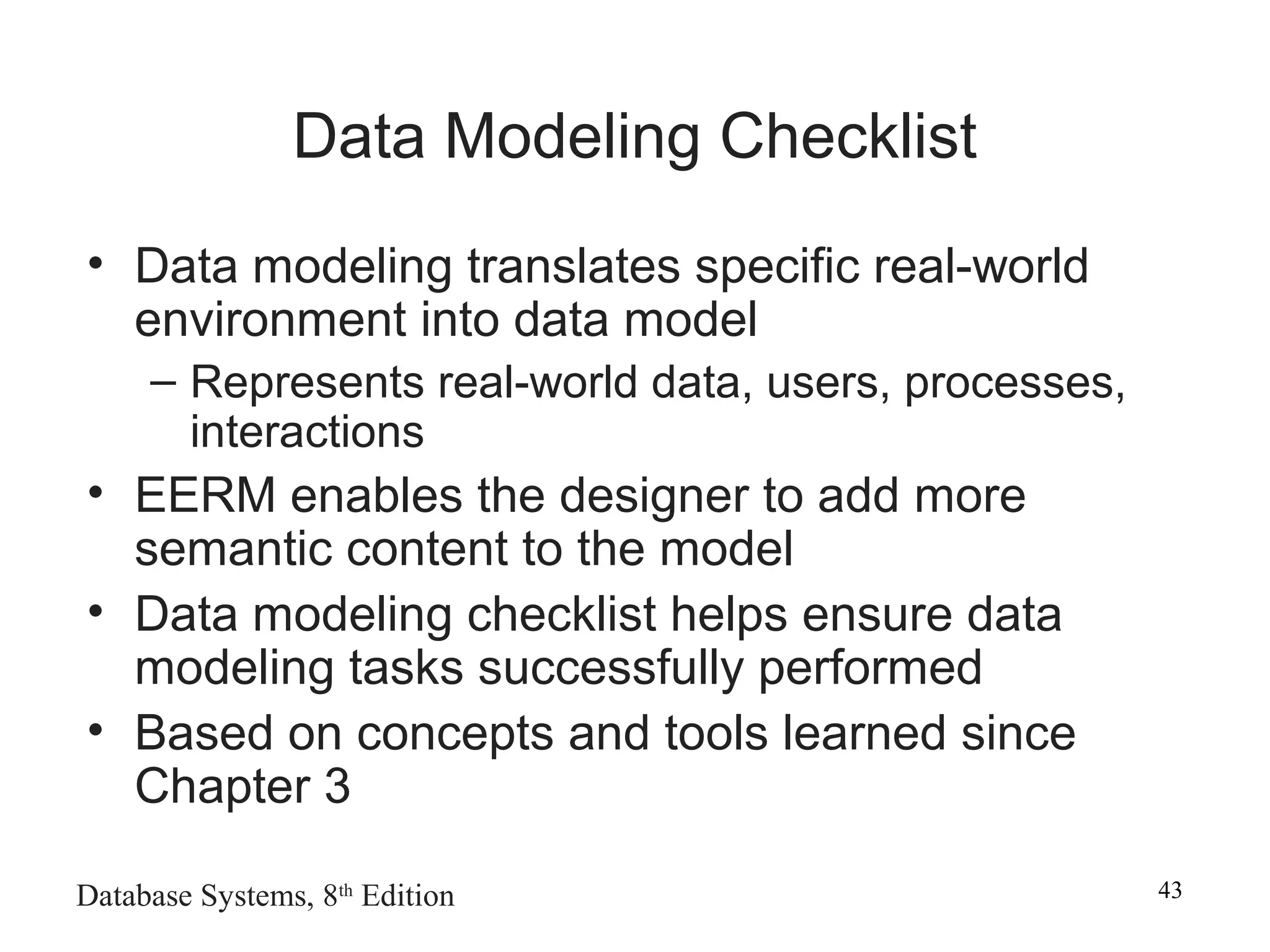 Data Modeling Checklist

• Data modeling translates specific real-world environment into data model
  – Represents real-world data, users, processes, interactions
• EERM enables the designer to add more semantic content to the model
• Data modeling checklist helps ensure data modeling tasks successfully performed
• Based on concepts and tools learned since Chapter 3

Database Systems, 8th Edition

43